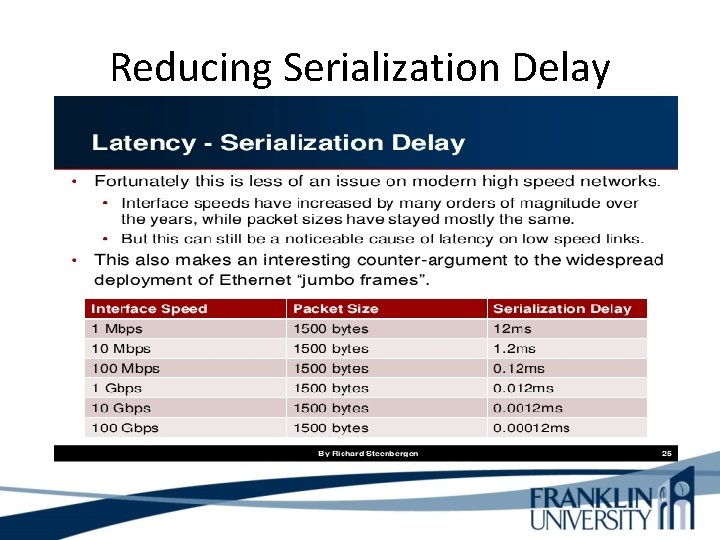 Reducing Serialization Delay

Latency - Serialization Delay

• Fortunately this is less of an issue on modern high speed networks.
  • Interface speeds have increased by many orders of magnitude over the years, while packet sizes have stayed mostly the same.
  • But this can still be a noticeable cause of latency on low speed links.
• This also makes an interesting counter-argument to the widespread deployment of Ethernet "jumbo frames".

| Interface Speed | Packet Size | Serialization Delay |
|---|---|---|
| 1 Mbps | 1500 bytes | 12ms |
| 10 Mbps | 1500 bytes | 1.2ms |
| 100 Mbps | 1500 bytes | 0.12ms |
| 1 Gbps | 1500 bytes | 0.012ms |
| 10 Gbps | 1500 bytes | 0.0012ms |
| 100 Gbps | 1500 bytes | 0.00012ms |

By Richard Steenbergen 25

FRANKLIN UNIVERSITY